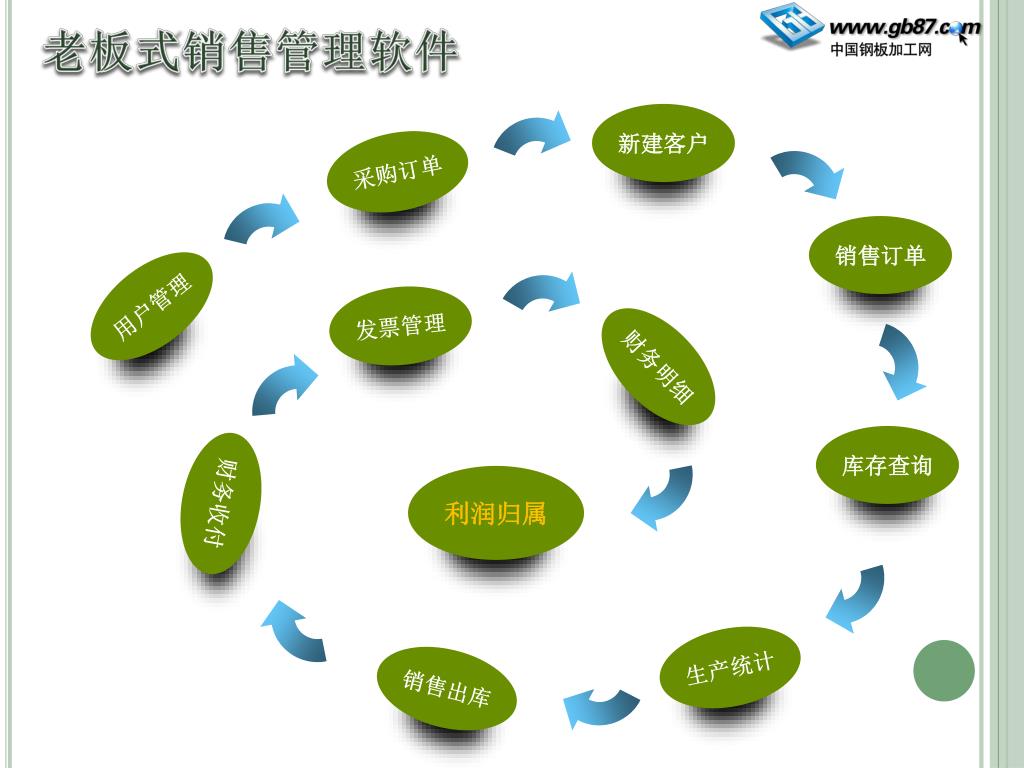 老板式销售管理软件

www.gb87.com
中国钢板加工网

用户管理

采购订单

新建客户

销售订单

库存查询

生产统计

销售出库

财务收付

发票管理

财务明细

利润归属